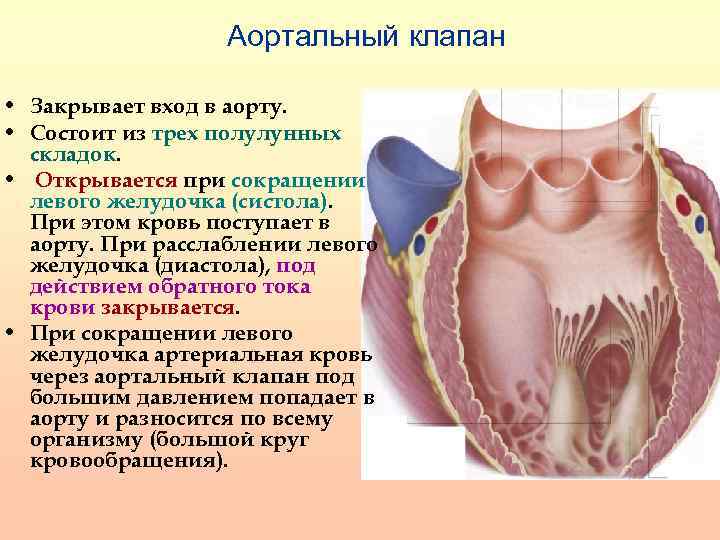 Аортальный клапан

• Закрывает вход в аорту.
• Состоит из трех полулунных складок.
• Открывается при сокращении левого желудочка (систола). При этом кровь поступает в аорту. При расслаблении левого желудочка (диастола), под действием обратного тока крови закрывается.
• При сокращении левого желудочка артериальная кровь через аортальный клапан под большим давлением попадает в аорту и разносится по всему организму (большой круг кровообращения).